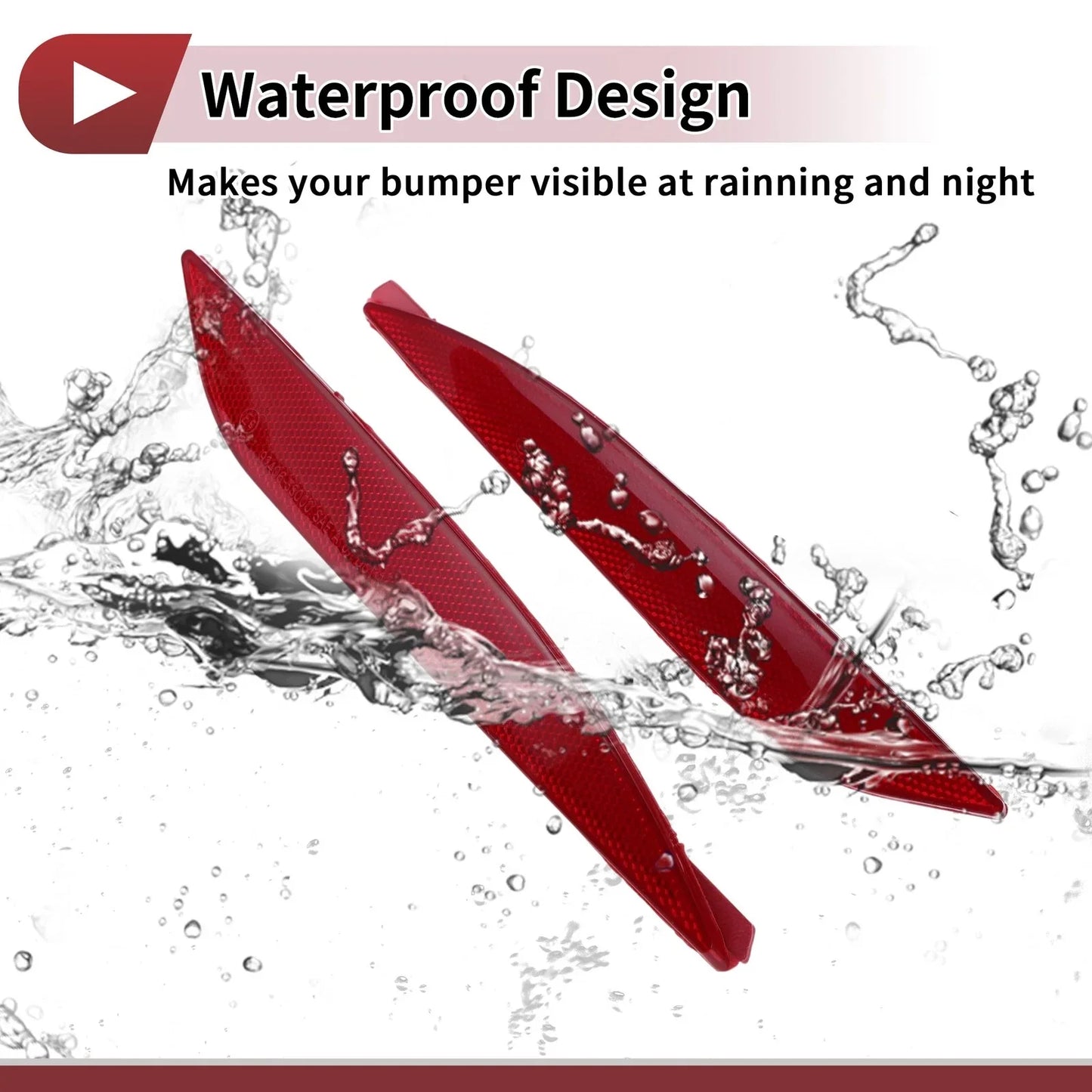 Waterproof Design

Makes your bumper visible at rainning and night